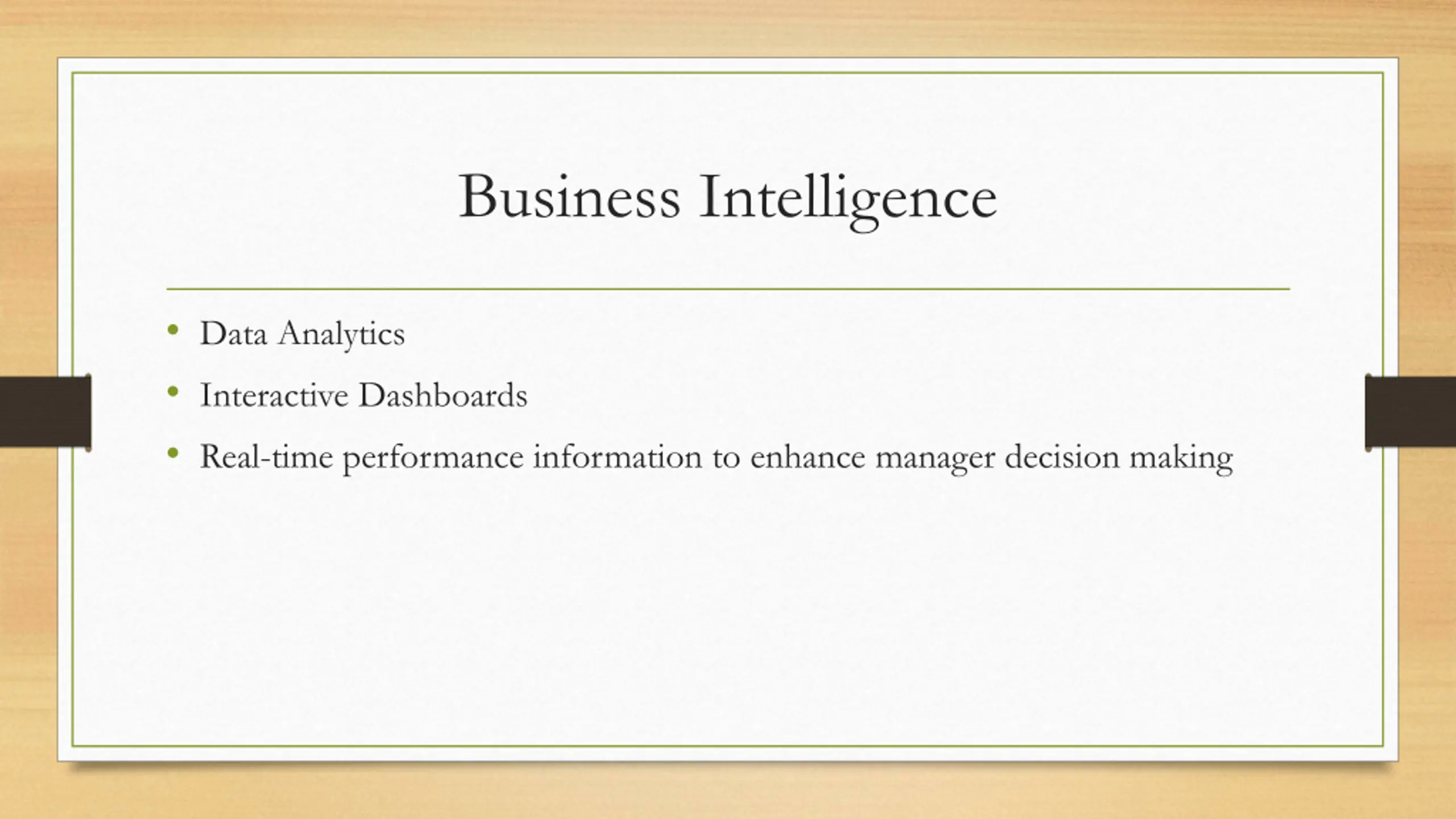 Business Intelligence

• Data Analytics
• Interactive Dashboards
• Real-time performance information to enhance manager decision making